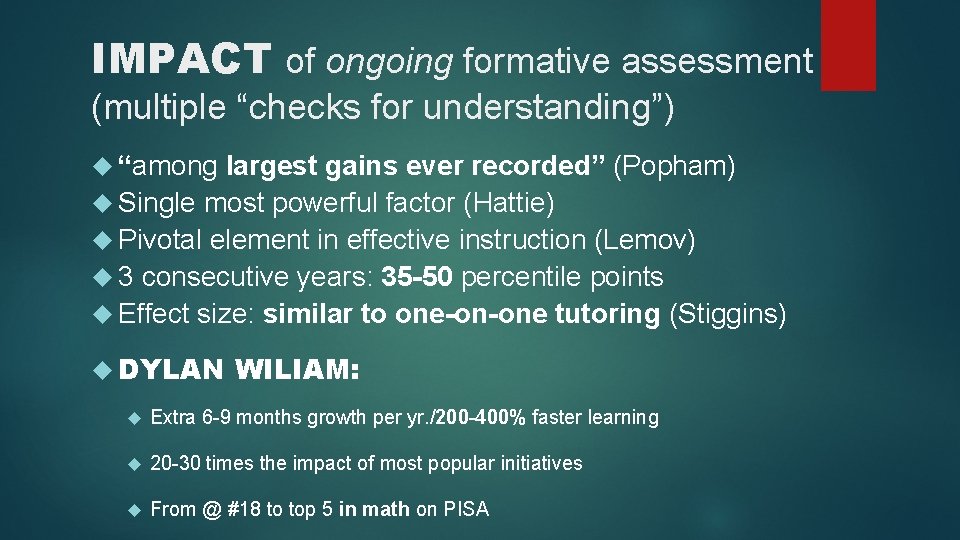 IMPACT of ongoing formative assessment (multiple “checks for understanding”)

“among largest gains ever recorded” (Popham)
Single most powerful factor (Hattie)
Pivotal element in effective instruction (Lemov)
3 consecutive years: 35-50 percentile points
Effect size: similar to one-on-one tutoring (Stiggins)

DYLAN WILIAM:

Extra 6-9 months growth per yr./200-400% faster learning

20-30 times the impact of most popular initiatives

From @ #18 to top 5 in math on PISA